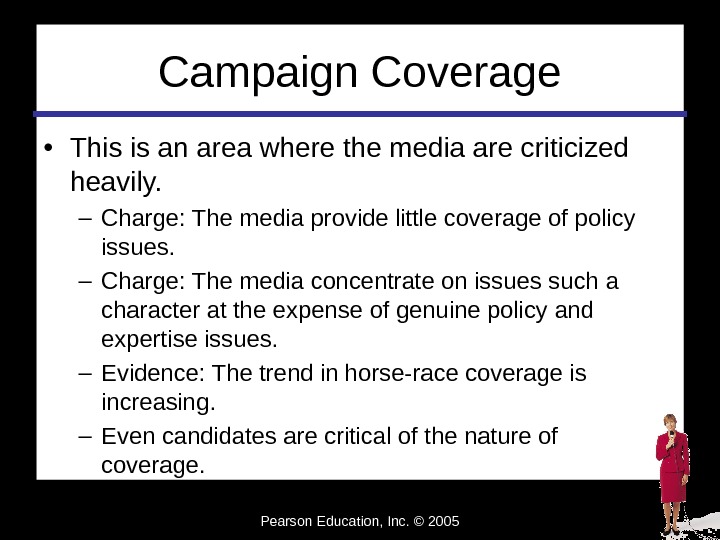 Campaign Coverage

• This is an area where the media are criticized heavily.

– Charge: The media provide little coverage of policy issues.

– Charge: The media concentrate on issues such a character at the expense of genuine policy and expertise issues.

– Evidence: The trend in horse-race coverage is increasing.

– Even candidates are critical of the nature of coverage.

Pearson Education, Inc. © 2005